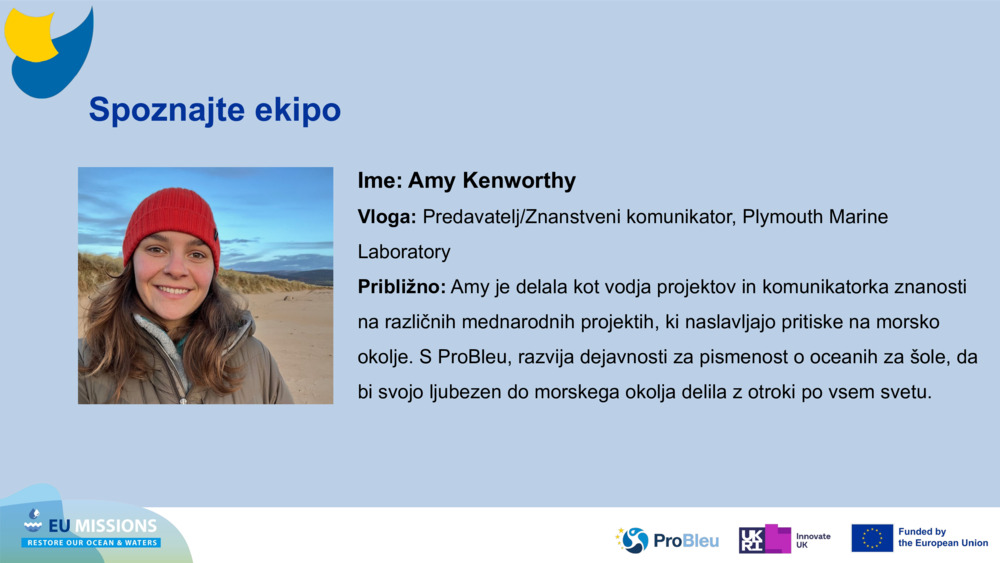 Spoznajte ekipo

Ime: Amy Kenworthy

Vloga: Predavatelj/Znanstveni komunikator, Plymouth Marine Laboratory

Približno: Amy je delala kot vodja projektov in komunikatorka znanosti na različnih mednarodnih projektih, ki naslavljajo pritiske na morsko okolje. S ProBleu, razvija dejavnosti za pismenost o oceanih za šole, da bi svojo ljubezen do morskega okolja delila z otroki po vsem svetu.

EU MISSIONS
RESTORE OUR OCEAN & WATERS

ProBleu

UKRI Innovate UK

Funded by the European Union